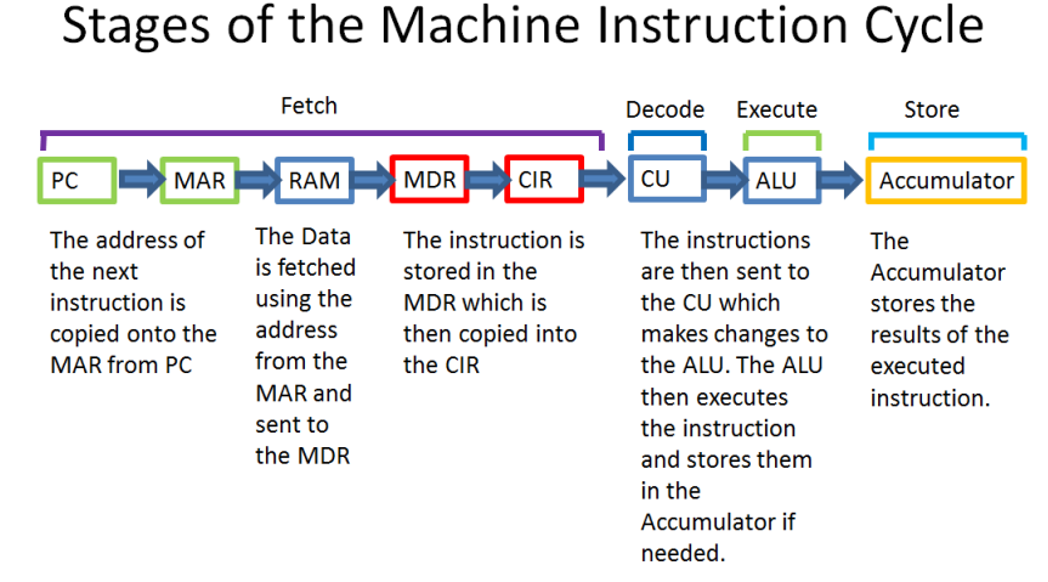 Stages of the Machine Instruction Cycle

Fetch

Decode

Execute

Store

PC

MAR

RAM

MDR

CIR

CU

ALU

Accumulator

The address of the next instruction is copied onto the MAR from PC

The Data is fetched using the address from the MAR and sent to the MDR

The instruction is stored in the MDR which is then copied into the CIR

The instructions are then sent to the CU which makes changes to the ALU. The ALU then executes the instruction and stores them in the Accumulator if needed.

The Accumulator stores the results of the executed instruction.